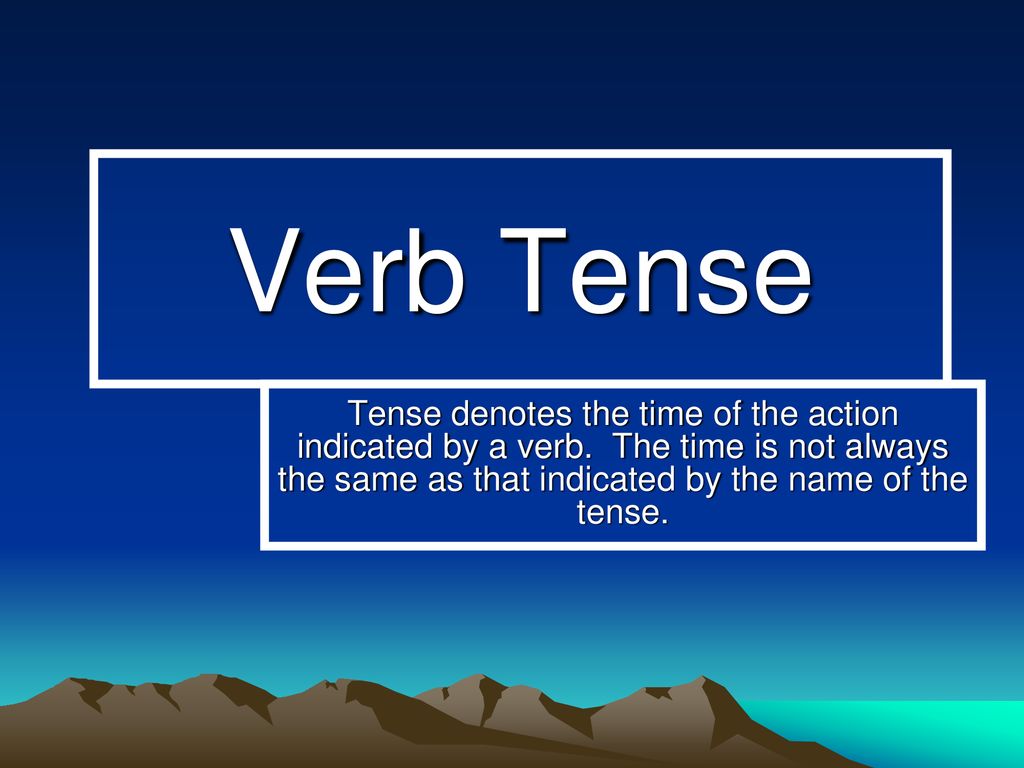 Verb Tense

Tense denotes the time of the action indicated by a verb.  The time is not always the same as that indicated by the name of the tense.